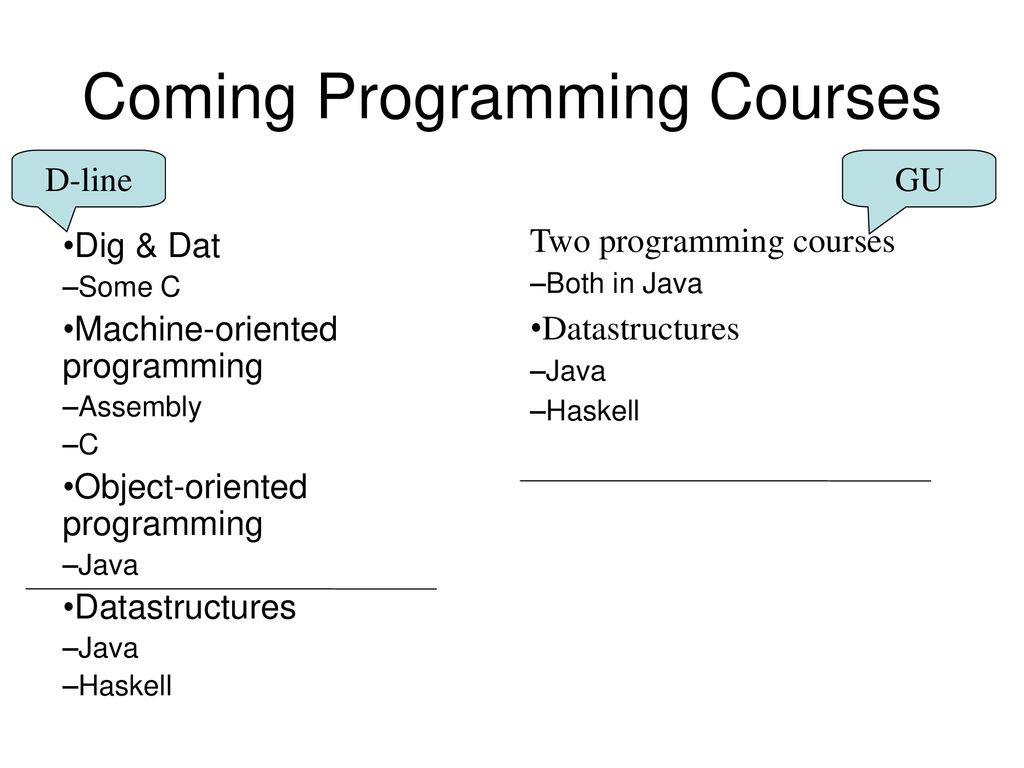 Coming Programming Courses

D-line

•Dig & Dat
–Some C
•Machine-oriented programming
–Assembly
–C
•Object-oriented programming
–Java
•Datastructures
–Java
–Haskell

GU

Two programming courses
–Both in Java
•Datastructures
–Java
–Haskell